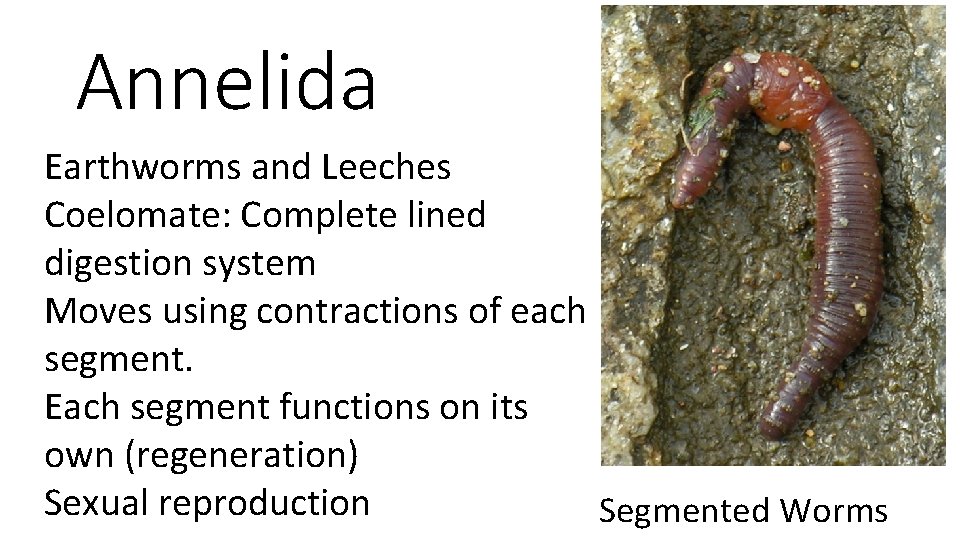 Annelida

Earthworms and Leeches
Coelomate: Complete lined digestion system
Moves using contractions of each segment.
Each segment functions on its own (regeneration)
Sexual reproduction

Segmented Worms